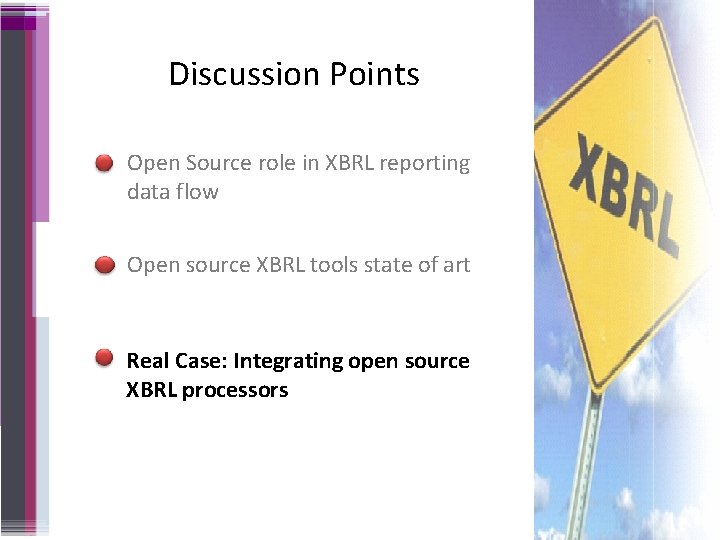 Discussion Points

Open Source role in XBRL reporting data flow

Open source XBRL tools state of art

Real Case: Integrating open source XBRL processors

XBRL